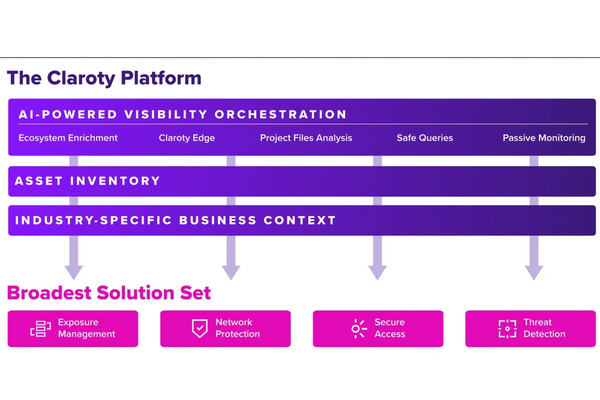 The Claroty Platform

AI-POWERED VISIBILITY ORCHESTRATION

Ecosystem Enrichment

Claroty Edge

Project Files Analysis

Safe Queries

Passive Monitoring

ASSET INVENTORY

INDUSTRY-SPECIFIC BUSINESS CONTEXT

Broadest Solution Set

Exposure Management

Network Protection

Secure Access

Threat Detection